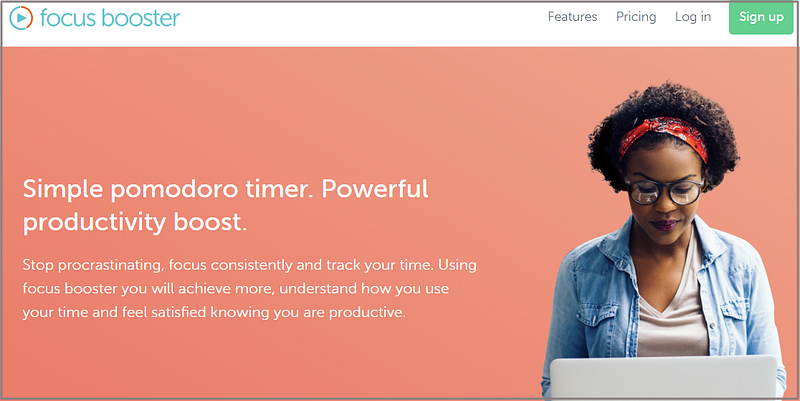 focus booster

Features Pricing Log in Sign up

Simple pomodoro timer. Powerful productivity boost.

Stop procrastinating, focus consistently and track your time. Using focus booster you will achieve more, understand how you use your time and feel satisfied knowing you are productive.